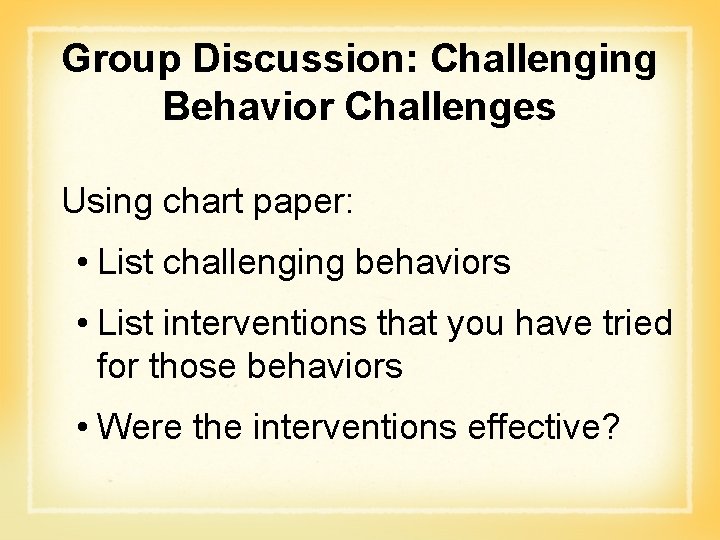 Group Discussion: Challenging Behavior Challenges

Using chart paper:

• List challenging behaviors

• List interventions that you have tried for those behaviors

• Were the interventions effective?